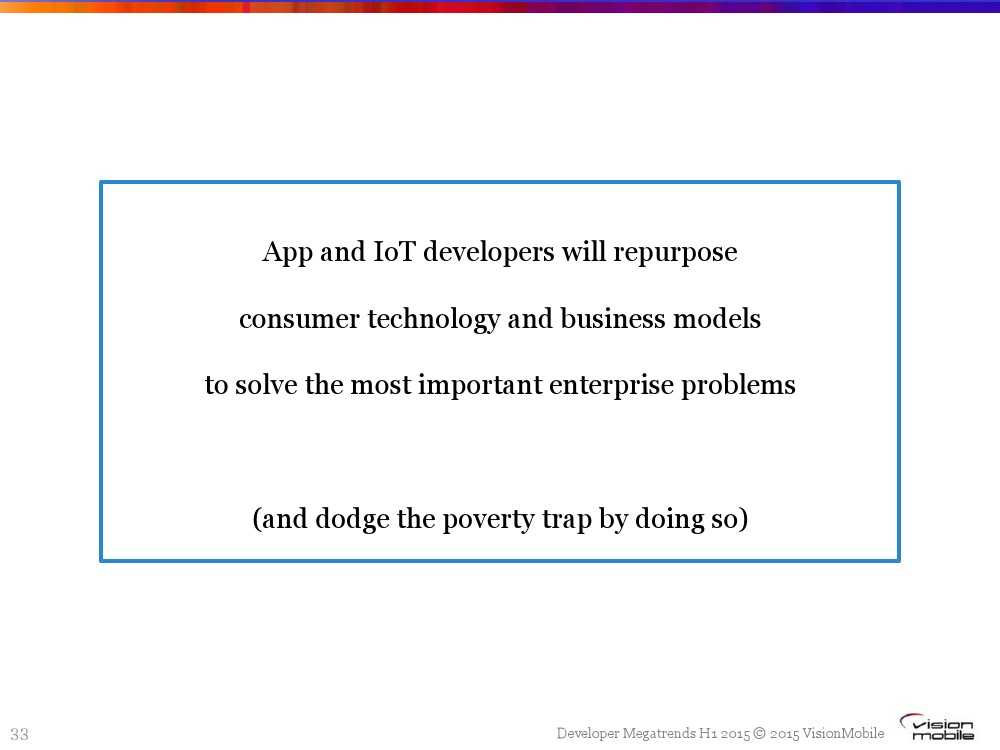 App and IoT developers will repurpose

consumer technology and business models

to solve the most important enterprise problems

(and dodge the poverty trap by doing so)

33

Developer Megatrends H1 2015 © 2015 VisionMobile

vision mobile